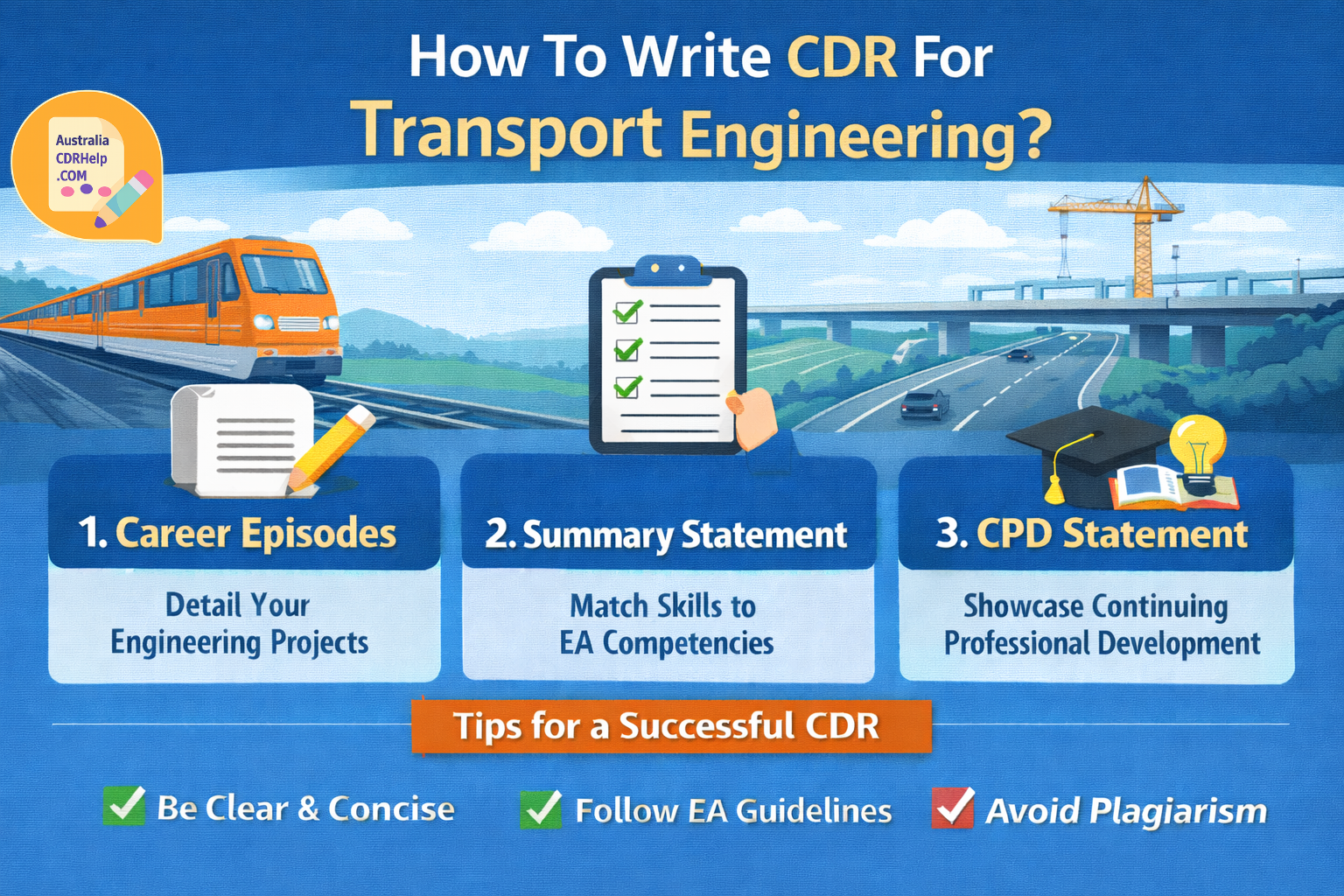 How To Write CDR For Transport Engineering?

Australia CDRHelp .COM

1. Career Episodes
Detail Your Engineering Projects

2. Summary Statement
Match Skills to EA Competencies

3. CPD Statement
Showcase Continuing Professional Development

Tips for a Successful CDR

Be Clear & Concise
Follow EA Guidelines
Avoid Plagiarism